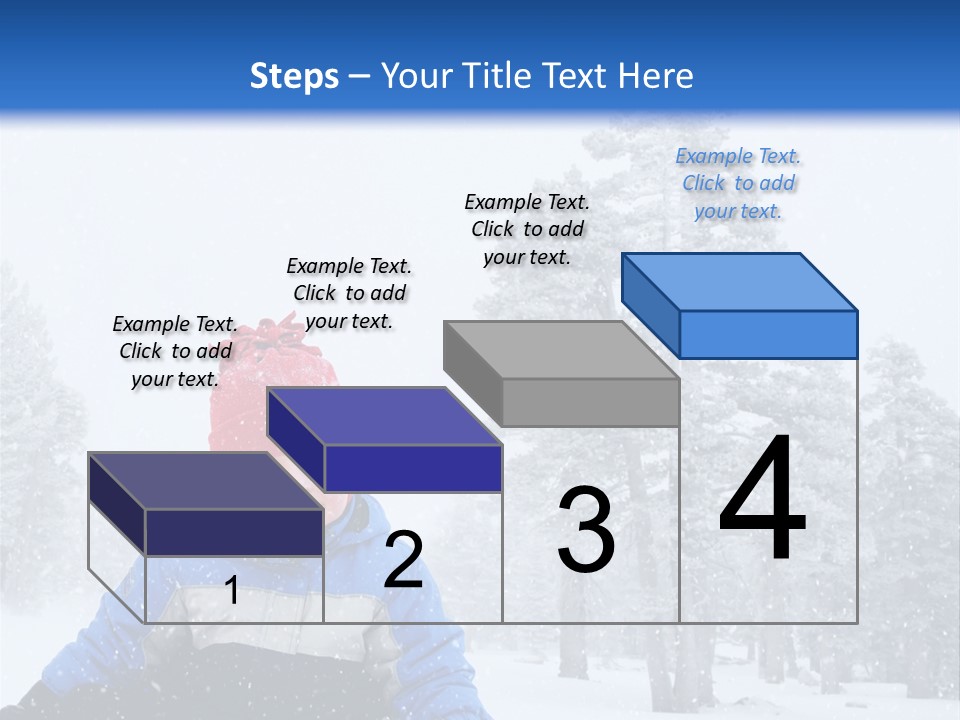 Steps – Your Title Text Here

Example Text. Click to add your text.

Example Text. Click to add your text.

Example Text. Click to add your text.

Example Text. Click to add your text.

1

2

3

4